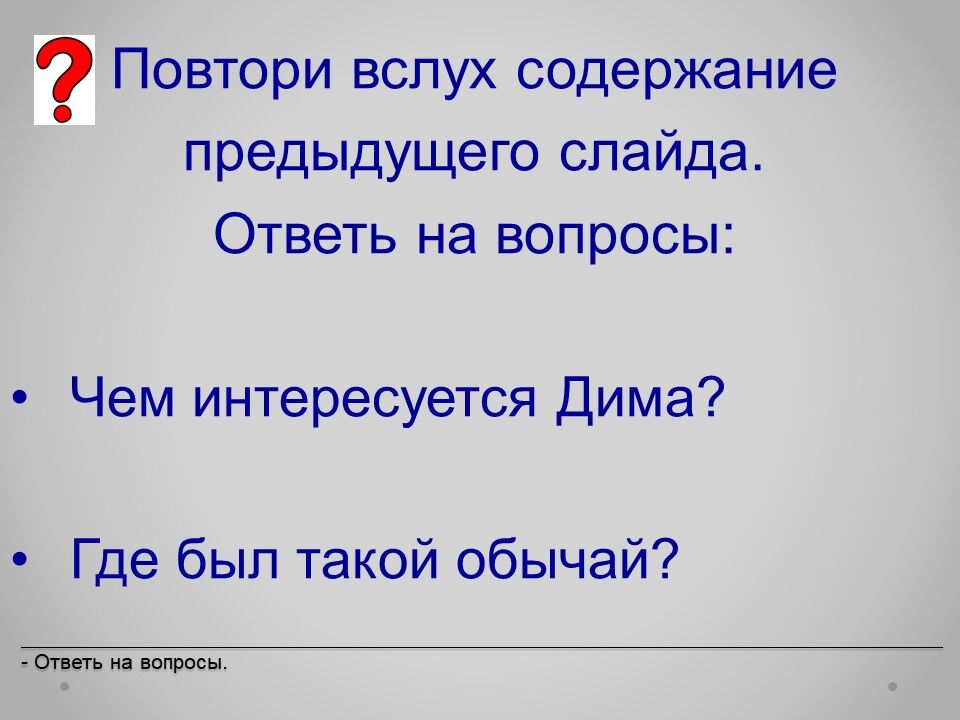 Повтори вслух содержание предыдущего слайда. Ответь на вопросы:

• Чем интересуется Дима?

• Где был такой обычай?

- Ответь на вопросы.